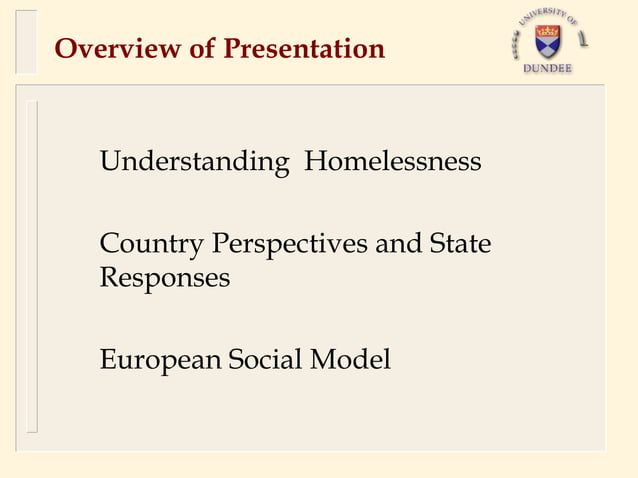 Overview of Presentation

UNIVERSITY OF DUNDEE

Understanding Homelessness

Country Perspectives and State Responses

European Social Model